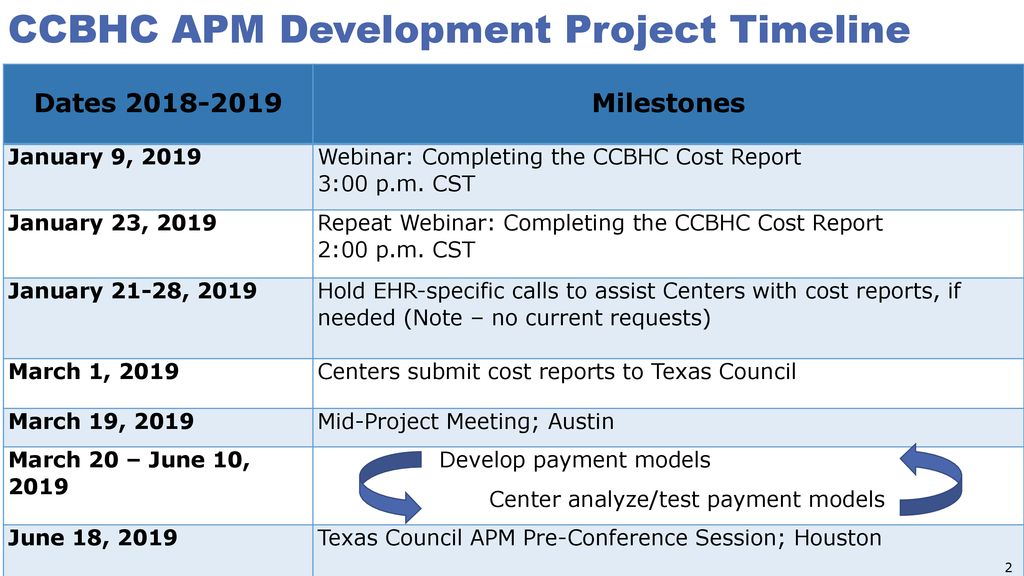 CCBHC APM Development Project Timeline

| Dates 2018-2019 | Milestones |
|---|---|
| January 9, 2019 | Webinar: Completing the CCBHC Cost Report 3:00 p.m. CST |
| January 23, 2019 | Repeat Webinar: Completing the CCBHC Cost Report 2:00 p.m. CST |
| January 21-28, 2019 | Hold EHR-specific calls to assist Centers with cost reports, if needed (Note – no current requests) |
| March 1, 2019 | Centers submit cost reports to Texas Council |
| March 19, 2019 | Mid-Project Meeting; Austin |
| March 20 – June 10, 2019 | Develop payment models Center analyze/test payment models |
| June 18, 2019 | Texas Council APM Pre-Conference Session; Houston |

2